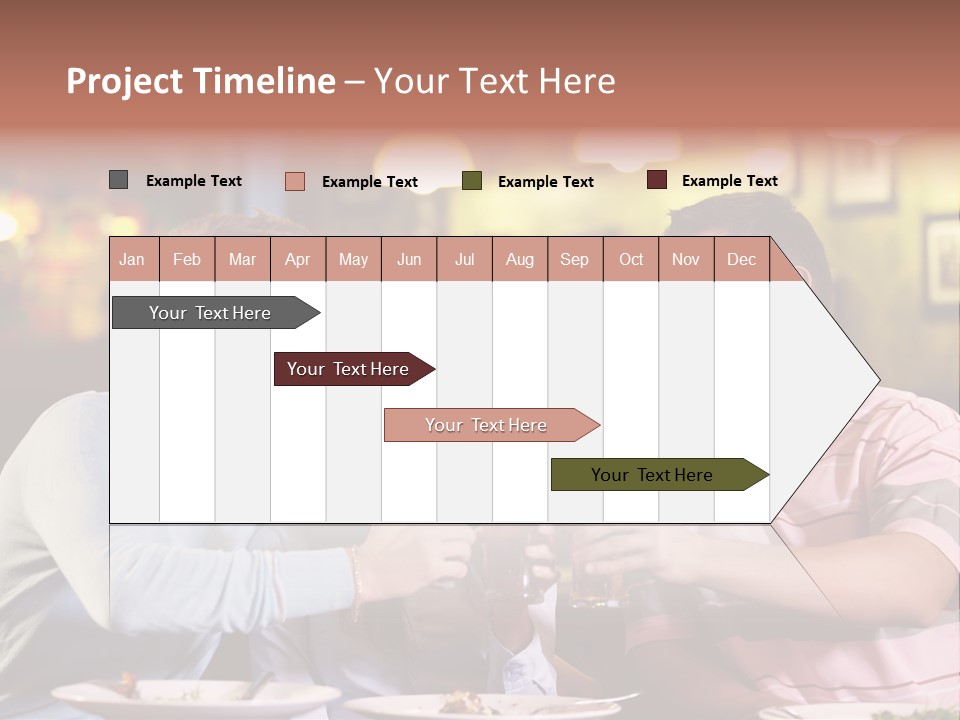 Project Timeline – Your Text Here

Example Text
Example Text
Example Text
Example Text

| Jan | Feb | Mar | Apr | May | Jun | Jul | Aug | Sep | Oct | Nov | Dec |
|---|---|---|---|---|---|---|---|---|---|---|---|

Your Text Here

Your Text Here

Your Text Here

Your Text Here